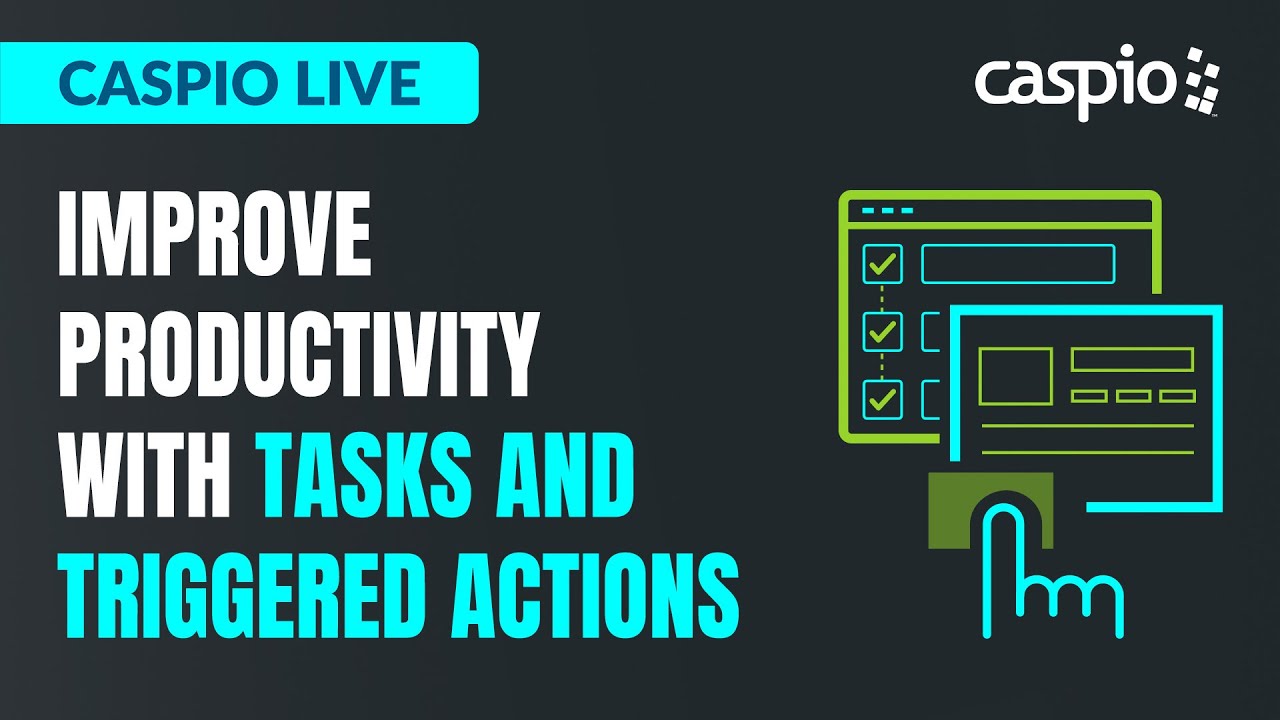 CASPIO LIVE

caspio

IMPROVE PRODUCTIVITY WITH TASKS AND TRIGGERED ACTIONS